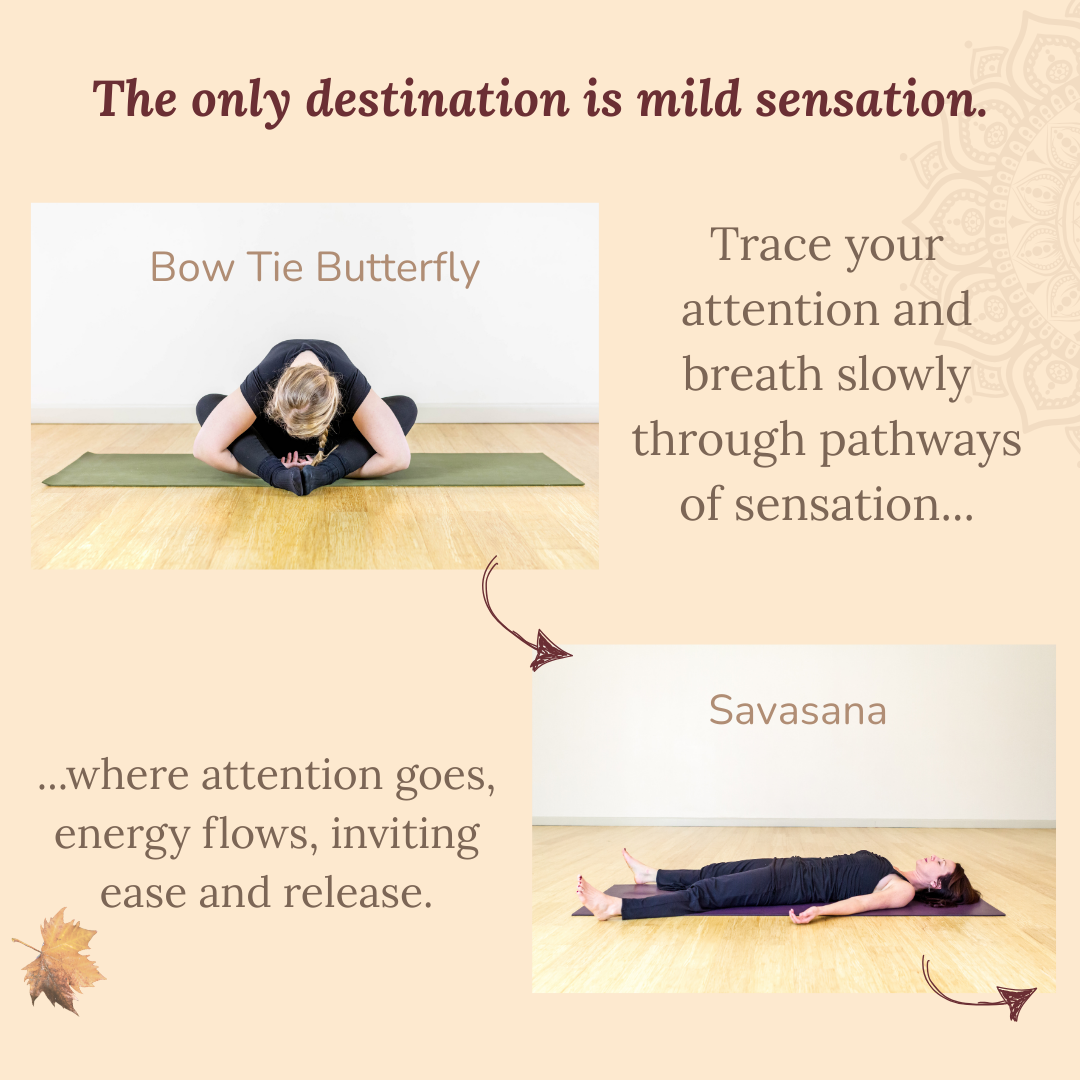 The only destination is mild sensation.

Bow Tie Butterfly

Trace your attention and breath slowly through pathways of sensation...

Savasana

...where attention goes, energy flows, inviting ease and release.